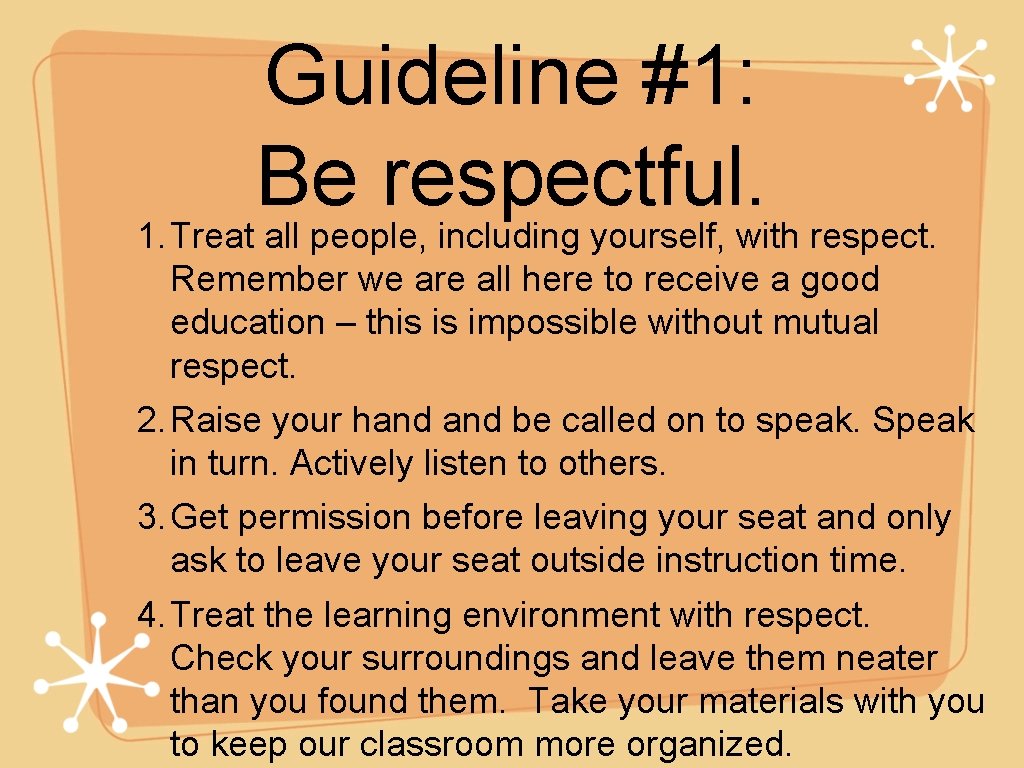 Guideline #1:
Be respectful.

1. Treat all people, including yourself, with respect. Remember we are all here to receive a good education – this is impossible without mutual respect.

2. Raise your hand and be called on to speak. Speak in turn. Actively listen to others.

3. Get permission before leaving your seat and only ask to leave your seat outside instruction time.

4. Treat the learning environment with respect. Check your surroundings and leave them neater than you found them. Take your materials with you to keep our classroom more organized.